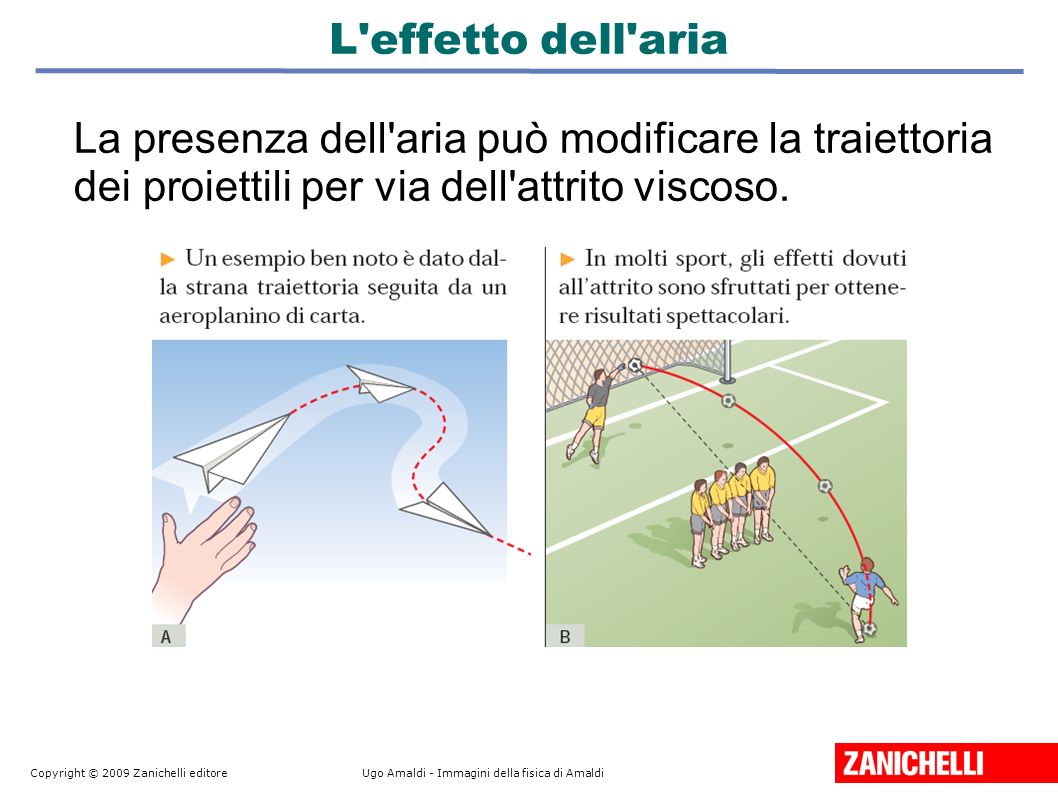 L'effetto dell'aria

La presenza dell'aria può modificare la traiettoria dei proiettili per via dell'attrito viscoso.

► Un esempio ben noto è dato dalla strana traiettoria seguita da un aeroplanino di carta.

A

► In molti sport, gli effetti dovuti all'attrito sono sfruttati per ottenere risultati spettacolari.

B

Copyright © 2009 Zanichelli editore

Ugo Amaldi - Immagini della fisica di Amaldi

ZANICHELLI